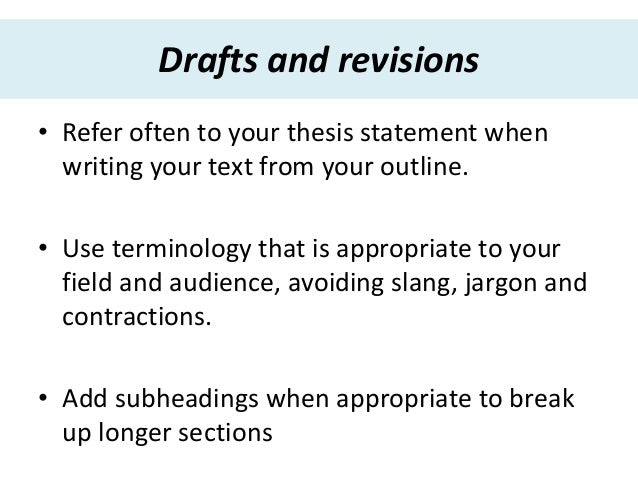 Drafts and revisions

• Refer often to your thesis statement when writing your text from your outline.

• Use terminology that is appropriate to your field and audience, avoiding slang, jargon and contractions.

• Add subheadings when appropriate to break up longer sections